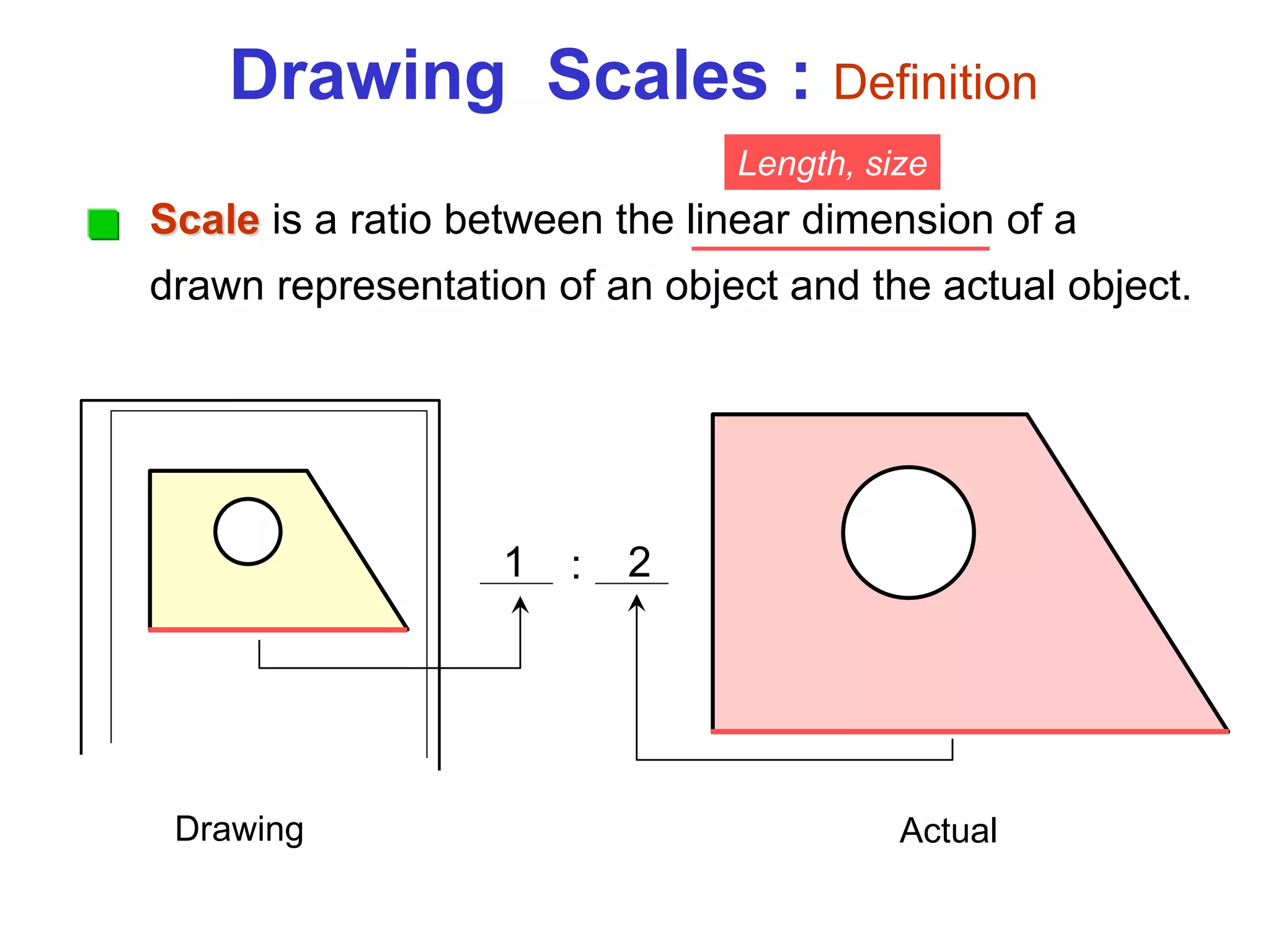 Drawing Scales : Definition

Length, size

Scale is a ratio between the linear dimension of a drawn representation of an object and the actual object.

1 : 2

Drawing

Actual